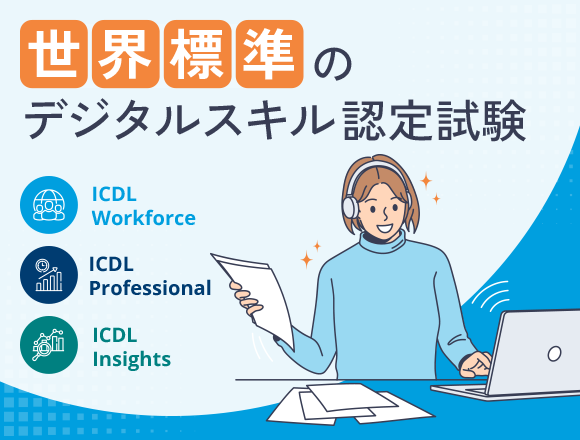 世界標準のデジタルスキル認定試験

ICDL Workforce

ICDL Professional

ICDL Insights